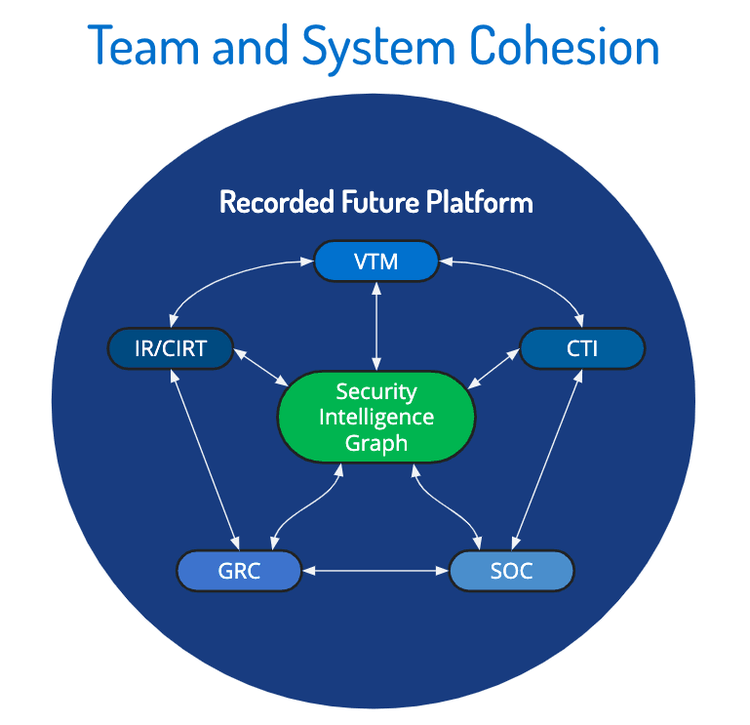 Team and System Cohesion

Recorded Future Platform

VTM

IR/CIRT

CTI

Security Intelligence Graph

GRC

SOC